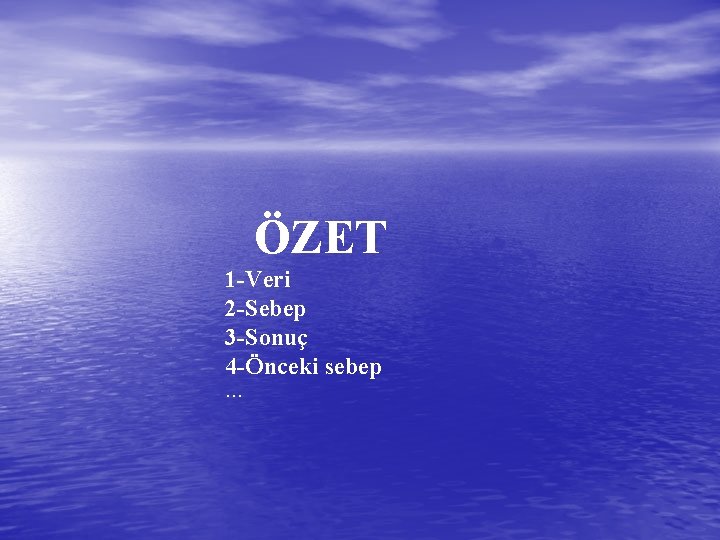 ÖZET

1-Veri
2-Sebep
3-Sonuç
4-Önceki sebep
...